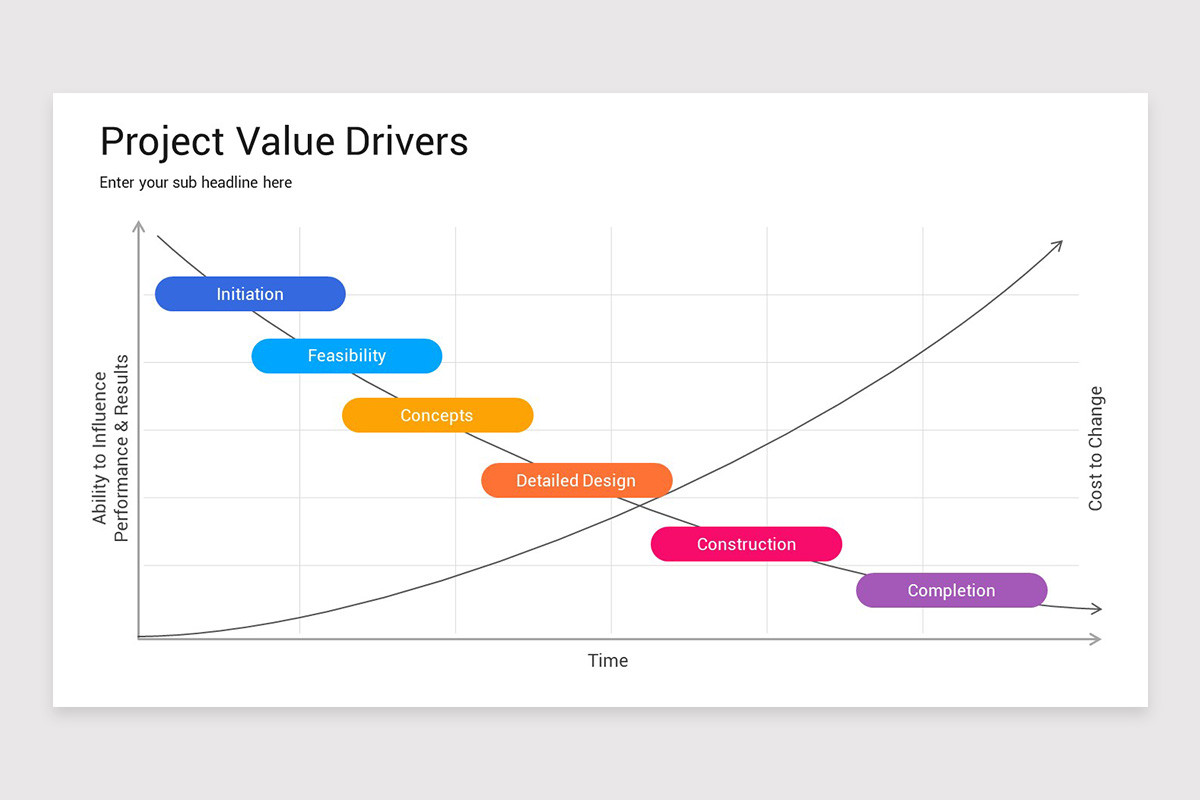 Project Value Drivers

Enter your sub headline here

Ability to Influence
Performance & Results

Initiation

Feasibility

Concepts

Detailed Design

Construction

Completion

Cost to Change

Time